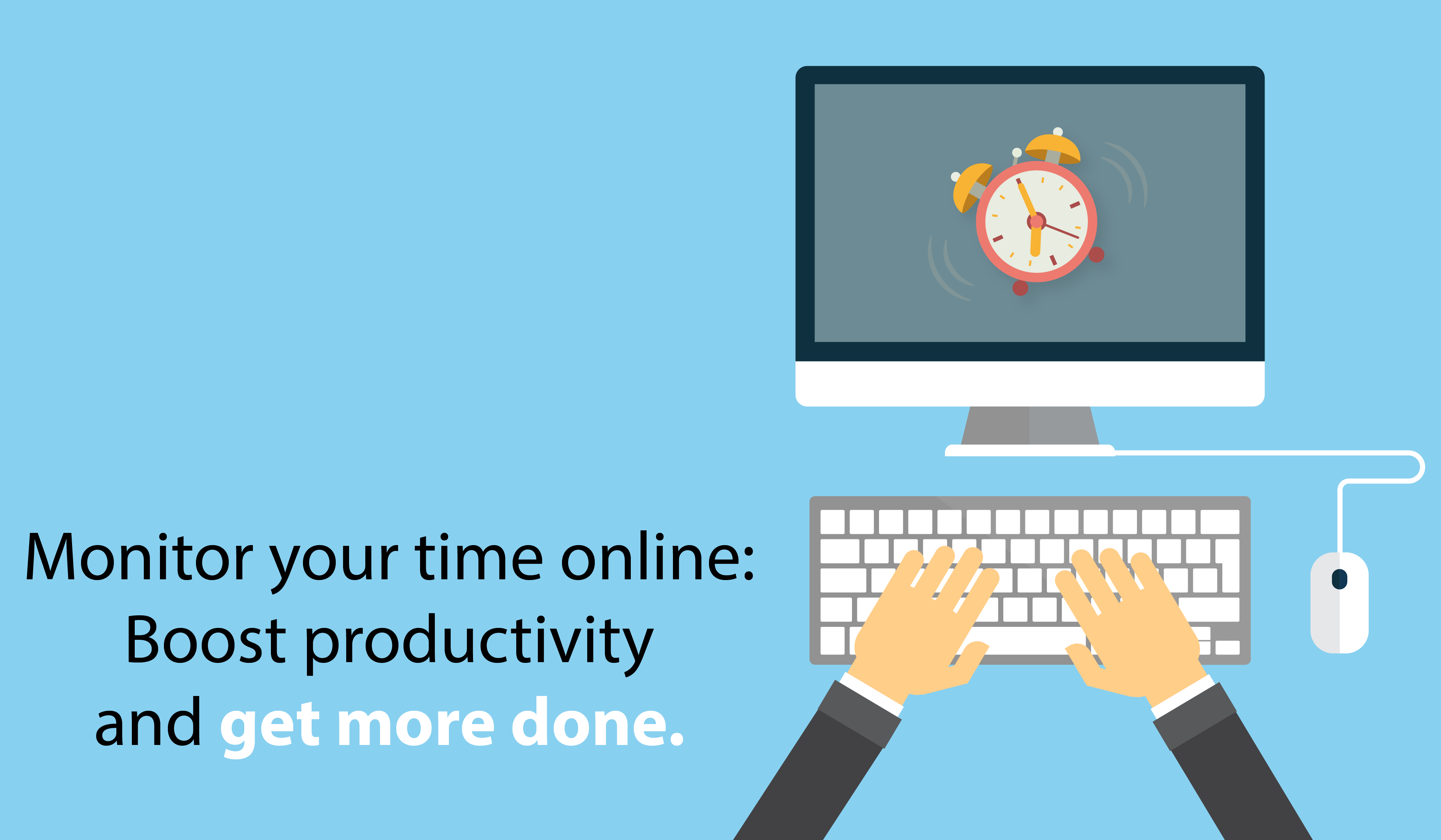 Monitor your time online:
Boost productivity
and get more done.